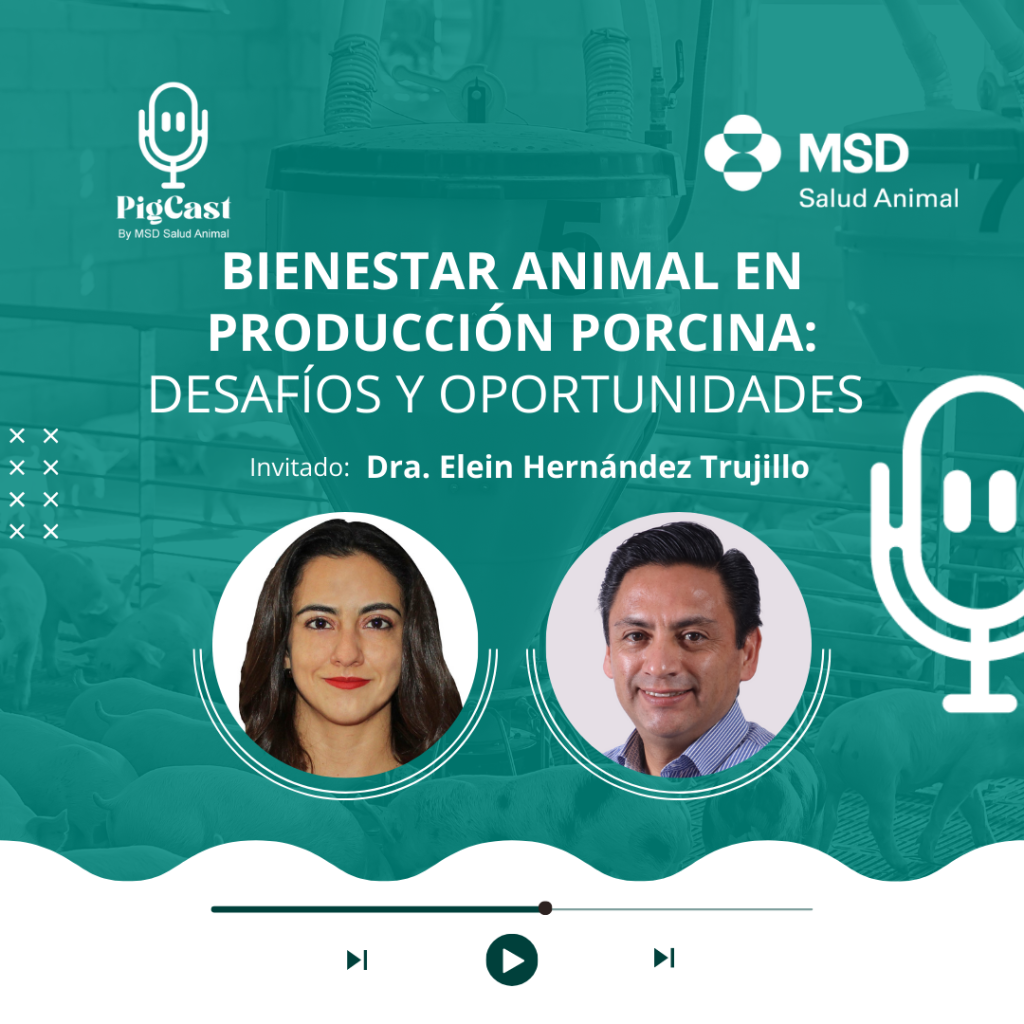 PigCast
By MSD Salud Animal

MSD
Salud Animal

BIENESTAR ANIMAL EN PRODUCCIÓN PORCINA: DESAFÍOS Y OPORTUNIDADES

Invitado: Dra. Elein Hernández Trujillo